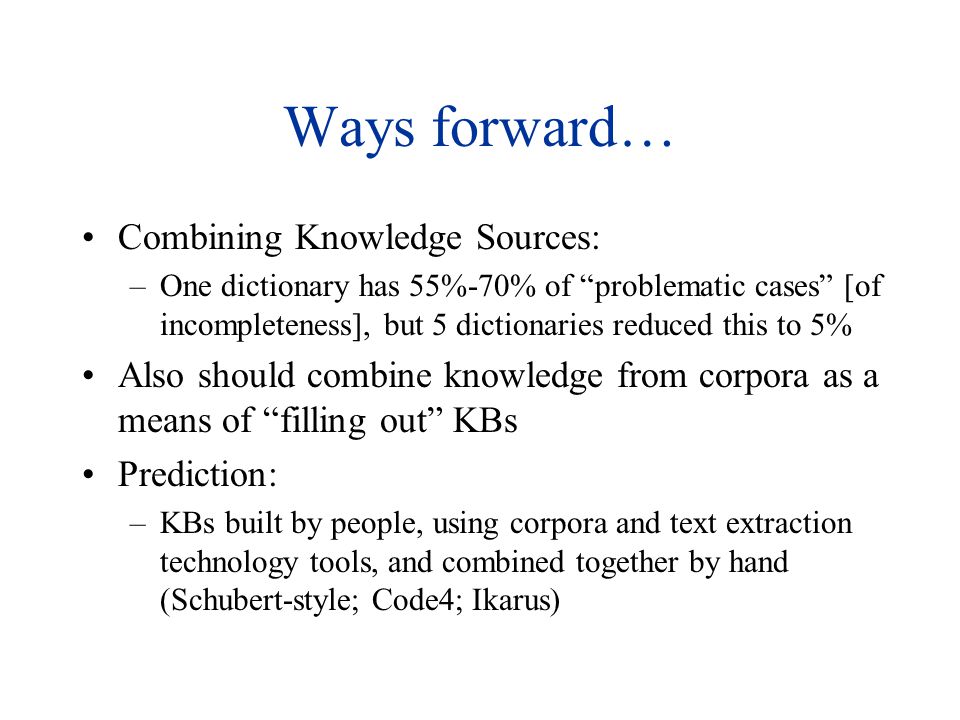 Ways forward…

• Combining Knowledge Sources:
– One dictionary has 55%-70% of “problematic cases” [of incompleteness], but 5 dictionaries reduced this to 5%

• Also should combine knowledge from corpora as a means of “filling out” KBs

• Prediction:
– KBs built by people, using corpora and text extraction technology tools, and combined together by hand (Schubert-style; Code4; Ikarus)